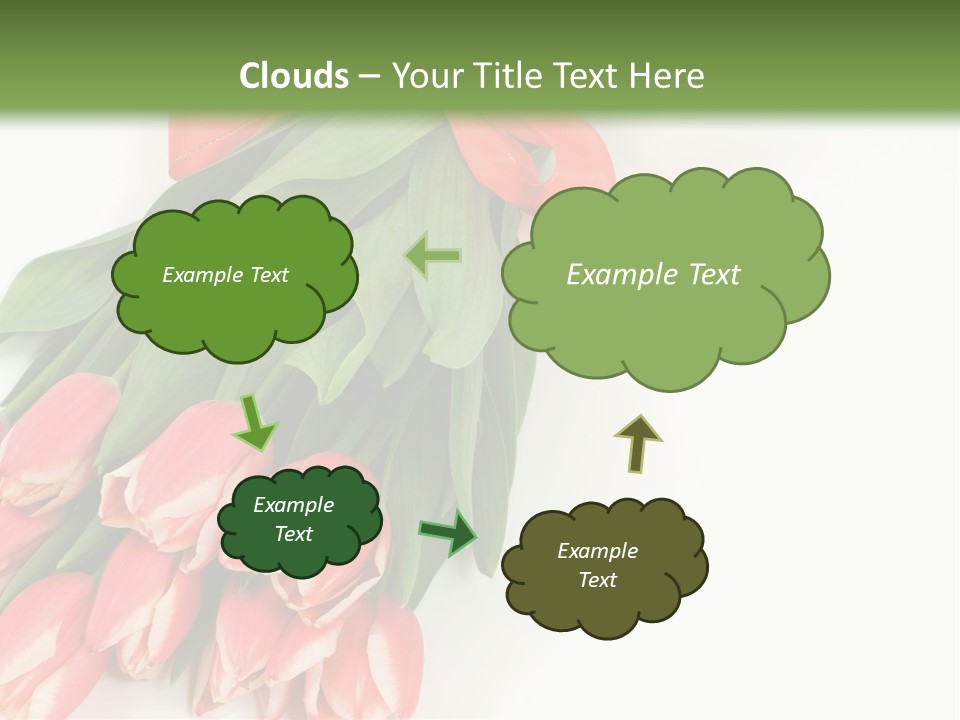 Clouds – Your Title Text Here

Example Text

Example Text

Example Text

Example Text